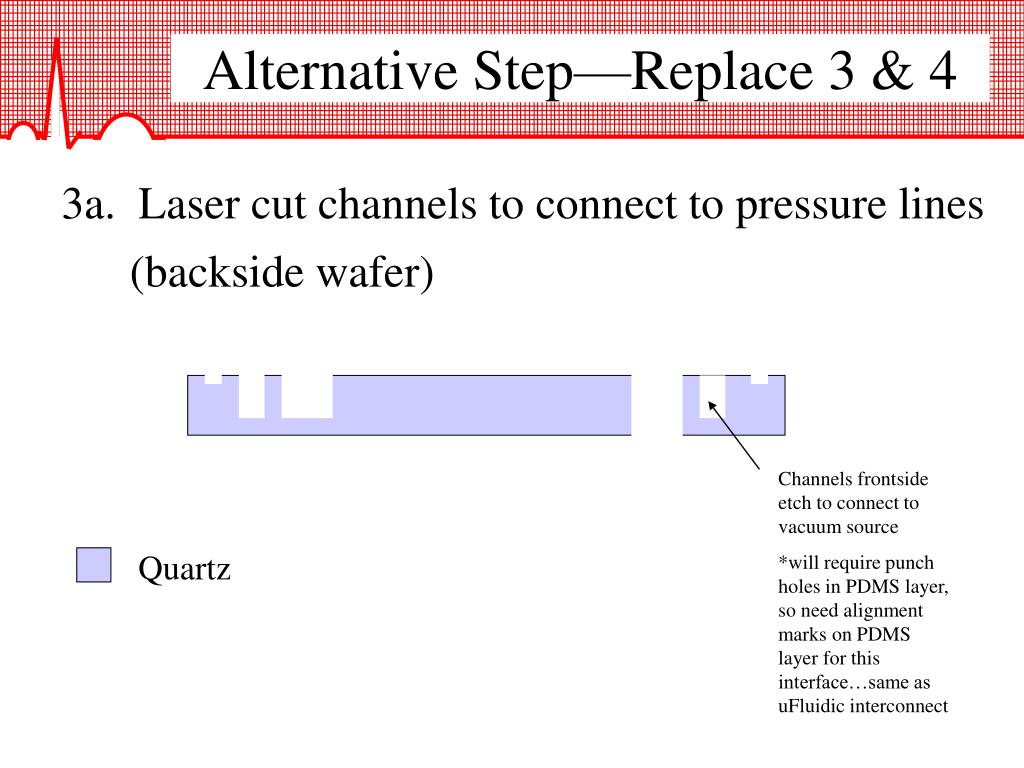 Alternative Step—Replace 3 & 4

3a. Laser cut channels to connect to pressure lines (backside wafer)

Channels frontside etch to connect to vacuum source

*will require punch holes in PDMS layer, so need alignment marks on PDMS layer for this interface…same as uFluidic interconnect

Quartz